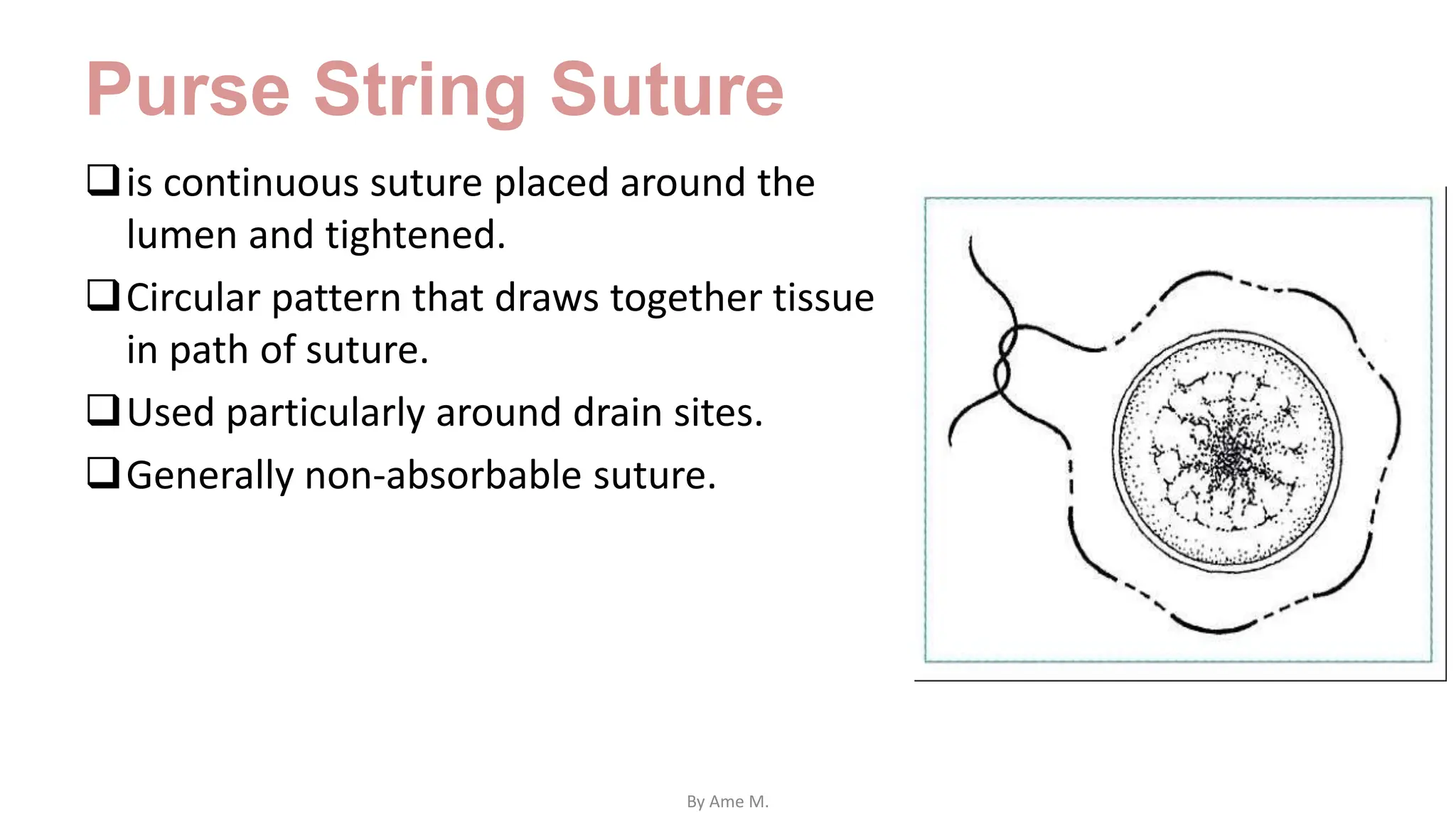 Purse String Suture

❑ is continuous suture placed around the lumen and tightened.

❑ Circular pattern that draws together tissue in path of suture.

❑ Used particularly around drain sites.

❑ Generally non-absorbable suture.

By Ame M.